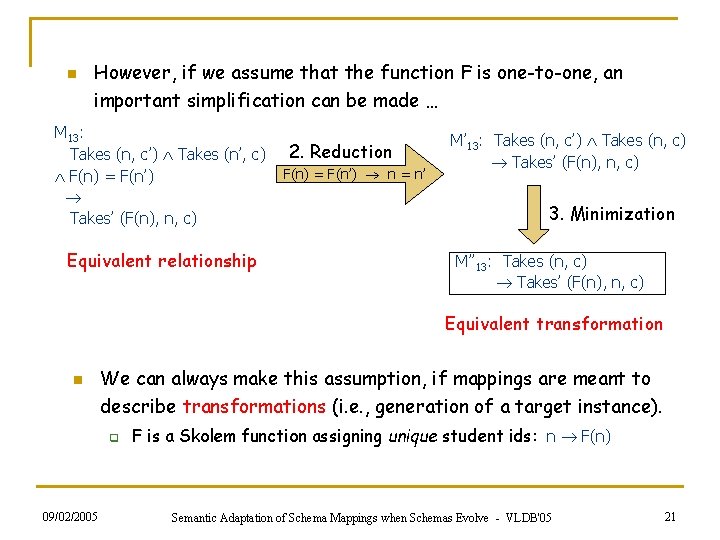 However, if we assume that the function F is one-to-one, an important simplification can be made …

$M_{13}$:
Takes (n, c') $\wedge$ Takes (n', c)
$\wedge$ F(n) = F(n')
$\rightarrow$
Takes' (F(n), n, c)

Equivalent relationship

2. Reduction

F(n) = F(n') $\rightarrow$ n = n'

$M'_{13}$: Takes (n, c') $\wedge$ Takes (n, c)
$\rightarrow$ Takes' (F(n), n, c)

3. Minimization

$M''_{13}$: Takes (n, c)
$\rightarrow$ Takes' (F(n), n, c)

Equivalent transformation

We can always make this assumption, if mappings are meant to describe transformations (i.e., generation of a target instance).

F is a Skolem function assigning unique student ids: n $\rightarrow$ F(n)

09/02/2005

Semantic Adaptation of Schema Mappings when Schemas Evolve - VLDB'05

21